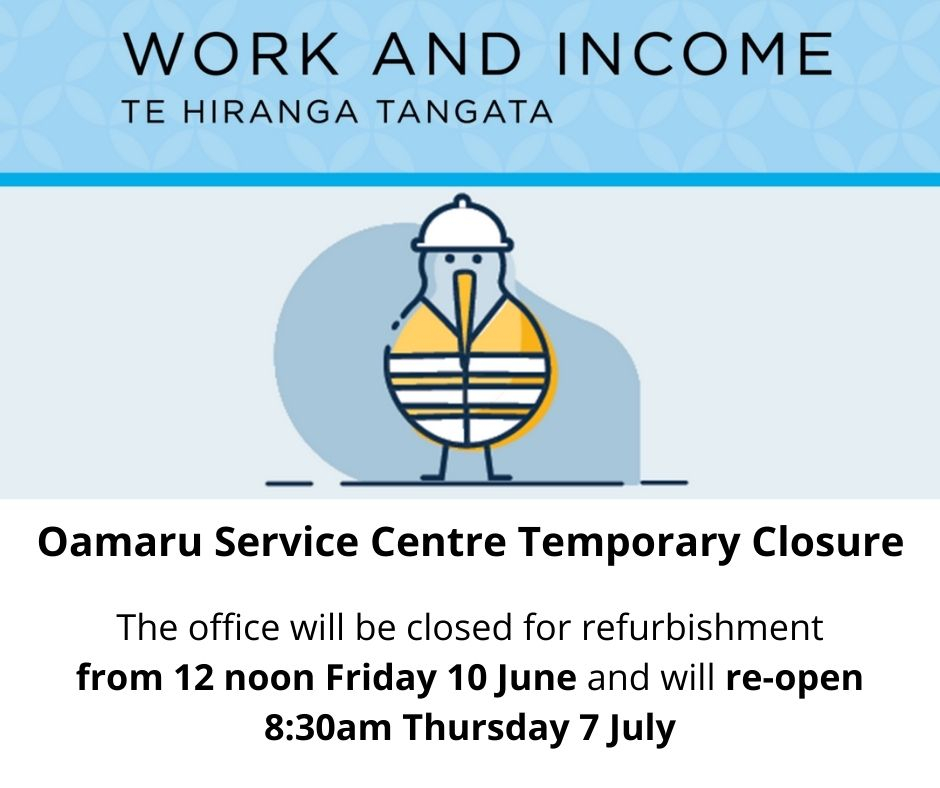 WORK AND INCOME
TE HIRANGA TANGATA

Oamaru Service Centre Temporary Closure

The office will be closed for refurbishment from 12 noon Friday 10 June and will re-open 8:30am Thursday 7 July